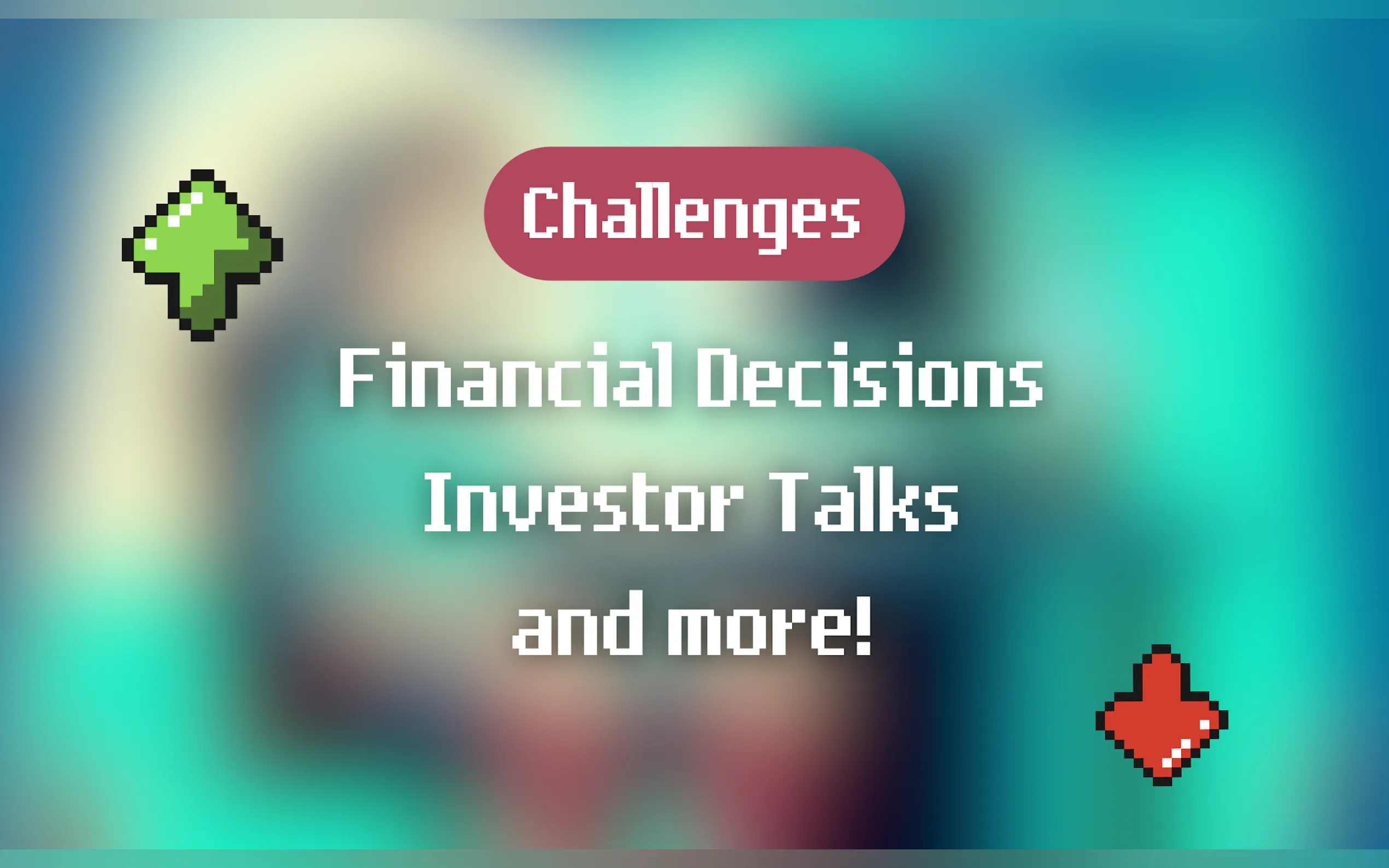 Challenges

Financial Decisions
Investor Talks
and more!